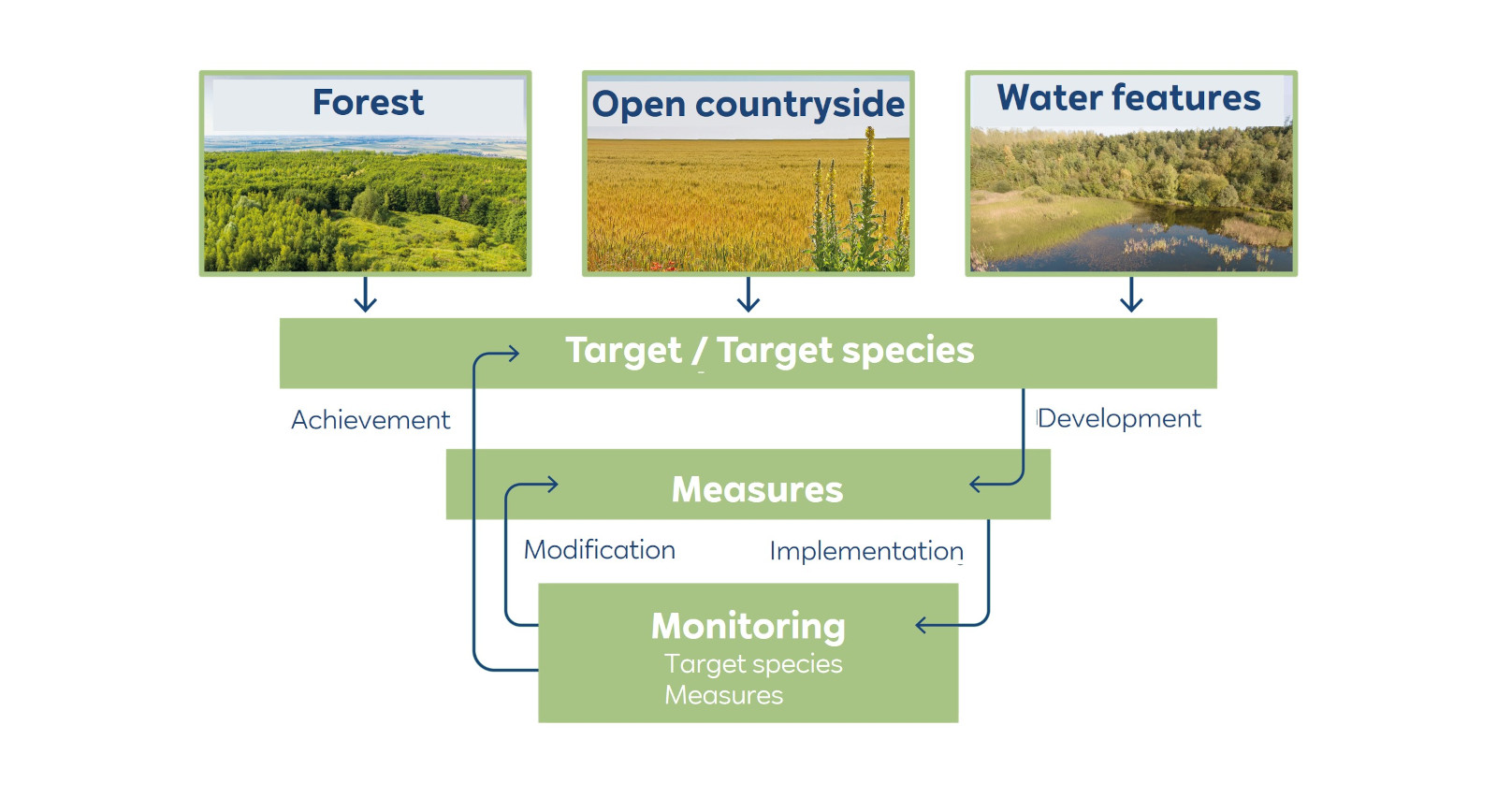 Forest

Open countryside

Water features

Target / Target species

Achievement

Development

Measures

Modification

Implementation

Monitoring
Target species
Measures